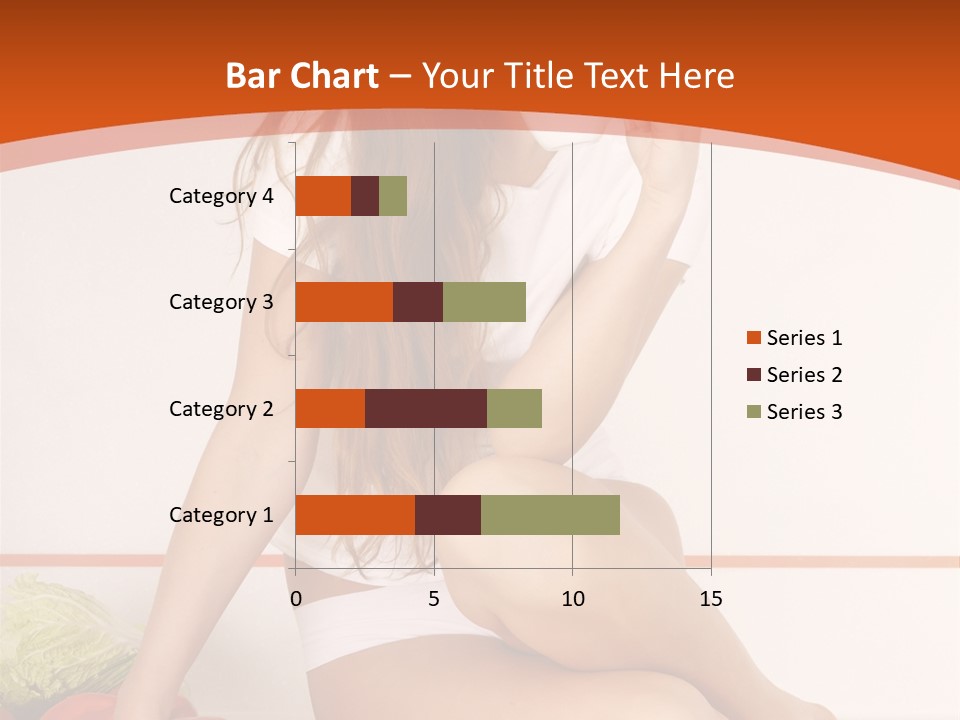 Bar Chart – Your Title Text Here

Category 4
Category 3
Category 2
Category 1

0
5
10
15

Series 1
Series 2
Series 3